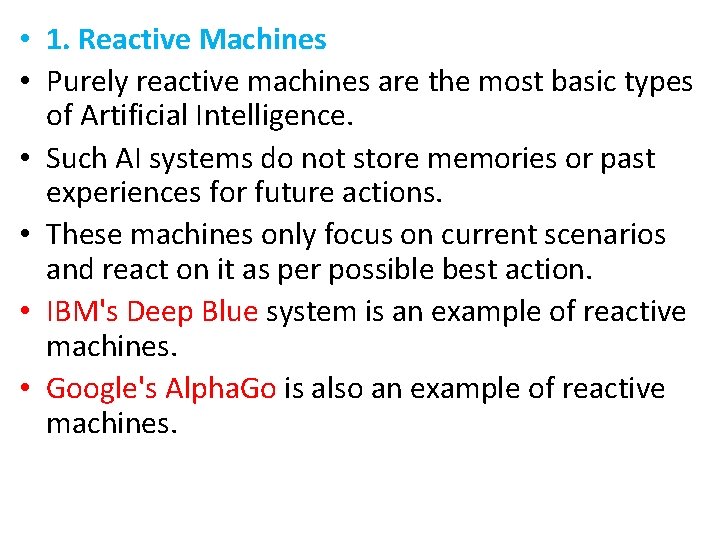 • 1. Reactive Machines
• Purely reactive machines are the most basic types of Artificial Intelligence.
• Such AI systems do not store memories or past experiences for future actions.
• These machines only focus on current scenarios and react on it as per possible best action.
• IBM's Deep Blue system is an example of reactive machines.
• Google's AlphaGo is also an example of reactive machines.